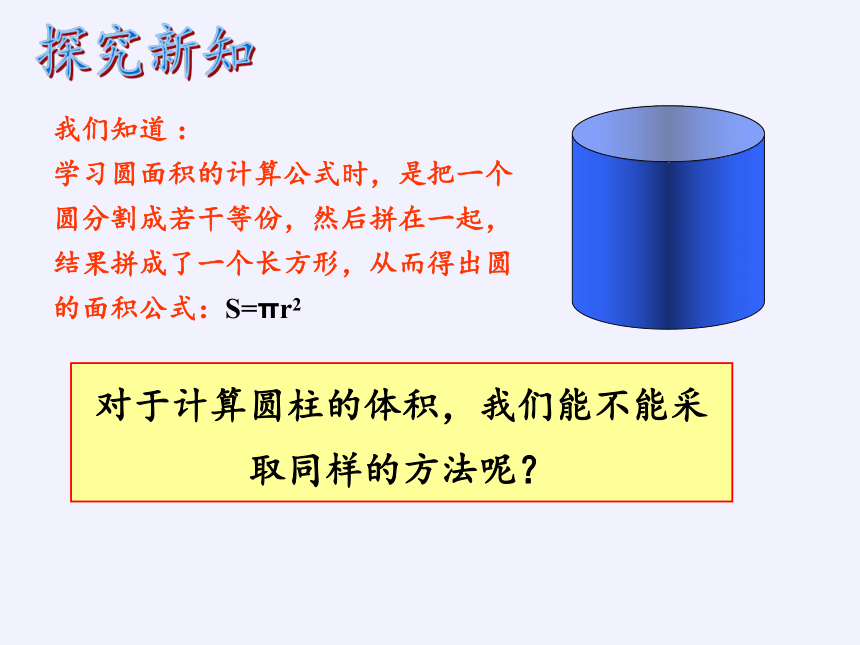 探究新知

我们知道：
学习圆面积的计算公式时，是把一个圆分割成若干等份，然后拼在一起，结果拼成了一个长方形，从而得出圆的面积公式：$S=\pi r^2$

对于计算圆柱的体积，我们能不能采取同样的方法呢？